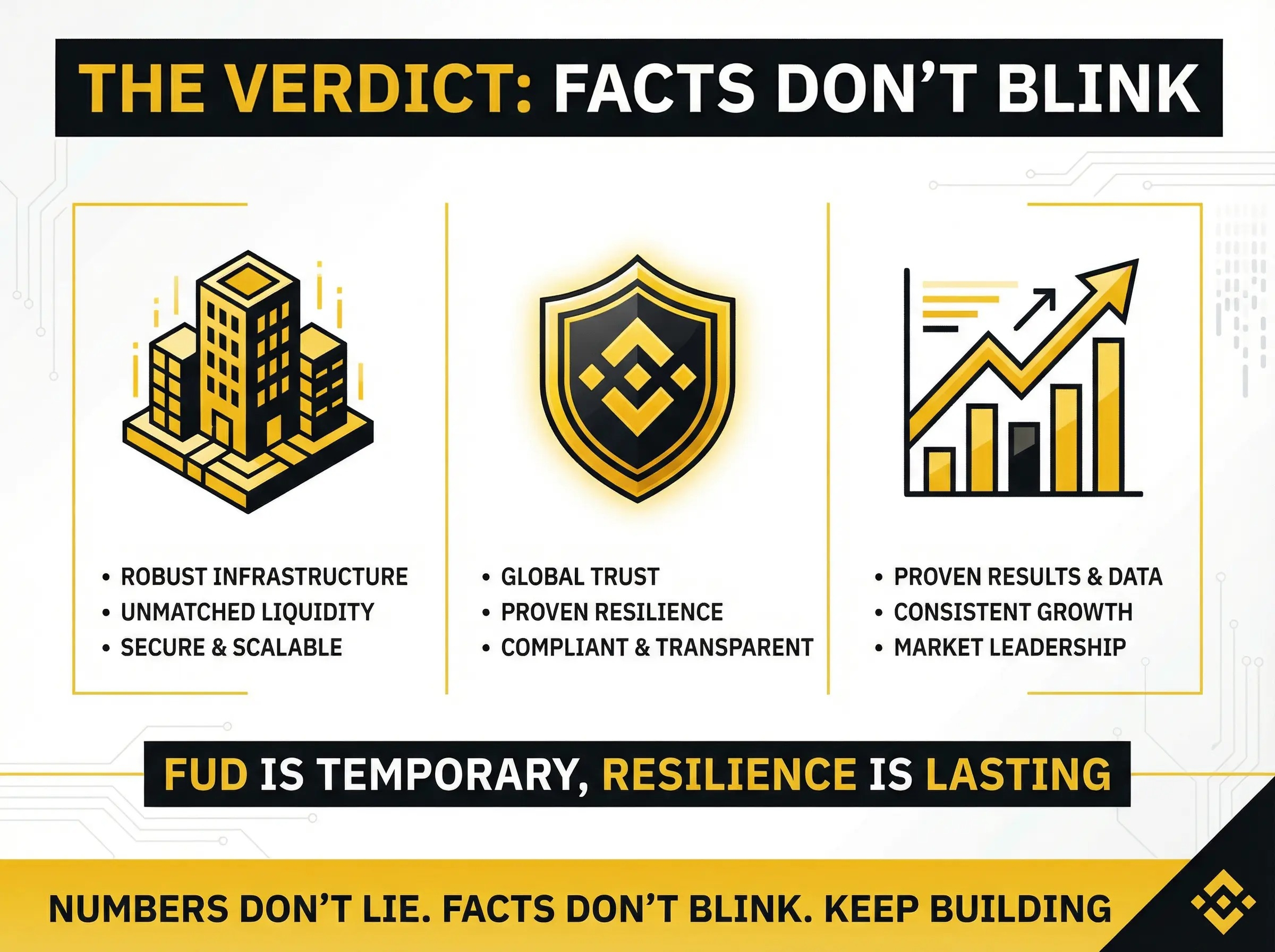 THE VERDICT: FACTS DON'T BLINK

• ROBUST INFRASTRUCTURE
• UNMATCHED LIQUIDITY
• SECURE & SCALABLE

• GLOBAL TRUST
• PROVEN RESILIENCE
• COMPLIANT & TRANSPARENT

• PROVEN RESULTS & DATA
• CONSISTENT GROWTH
• MARKET LEADERSHIP

FUD IS TEMPORARY, RESILIENCE IS LASTING

NUMBERS DON'T LIE. FACTS DON'T BLINK. KEEP BUILDING